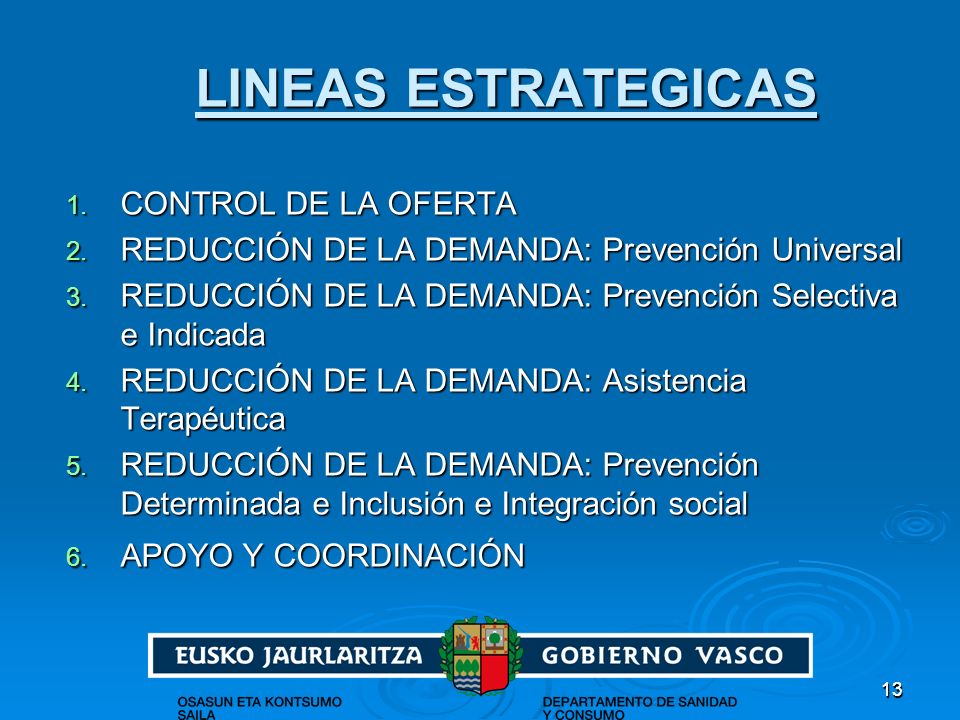 LINEAS ESTRATEGICAS

1. CONTROL DE LA OFERTA
2. REDUCCIÓN DE LA DEMANDA: Prevención Universal
3. REDUCCIÓN DE LA DEMANDA: Prevención Selectiva e Indicada
4. REDUCCIÓN DE LA DEMANDA: Asistencia Terapéutica
5. REDUCCIÓN DE LA DEMANDA: Prevención Determinada e Inclusión e Integración social
6. APOYO Y COORDINACIÓN

EUSKO JAURLARITZA GOBIERNO VASCO

OSASUN ETA KONTSUMO SAILA

DEPARTAMENTO DE SANIDAD Y CONSUMO

13